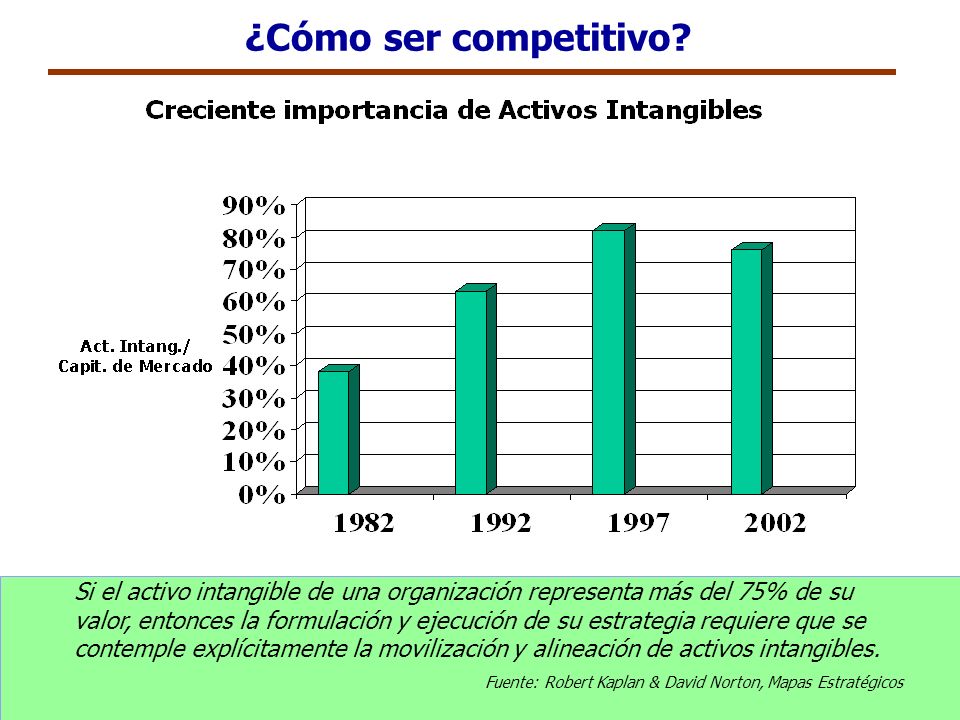 ¿Cómo ser competitivo?

Creciente importancia de Activos Intangibles

Act. Intang./
Capit. de Mercado

90%
80%
70%
60%
50%
40%
30%
20%
10%
0%

1982
1992
1997
2002

Si el activo intangible de una organización representa más del 75% de su valor, entonces la formulación y ejecución de su estrategia requiere que se contemple explícitamente la movilización y alineación de activos intangibles.

Fuente: Robert Kaplan & David Norton, Mapas Estratégicos